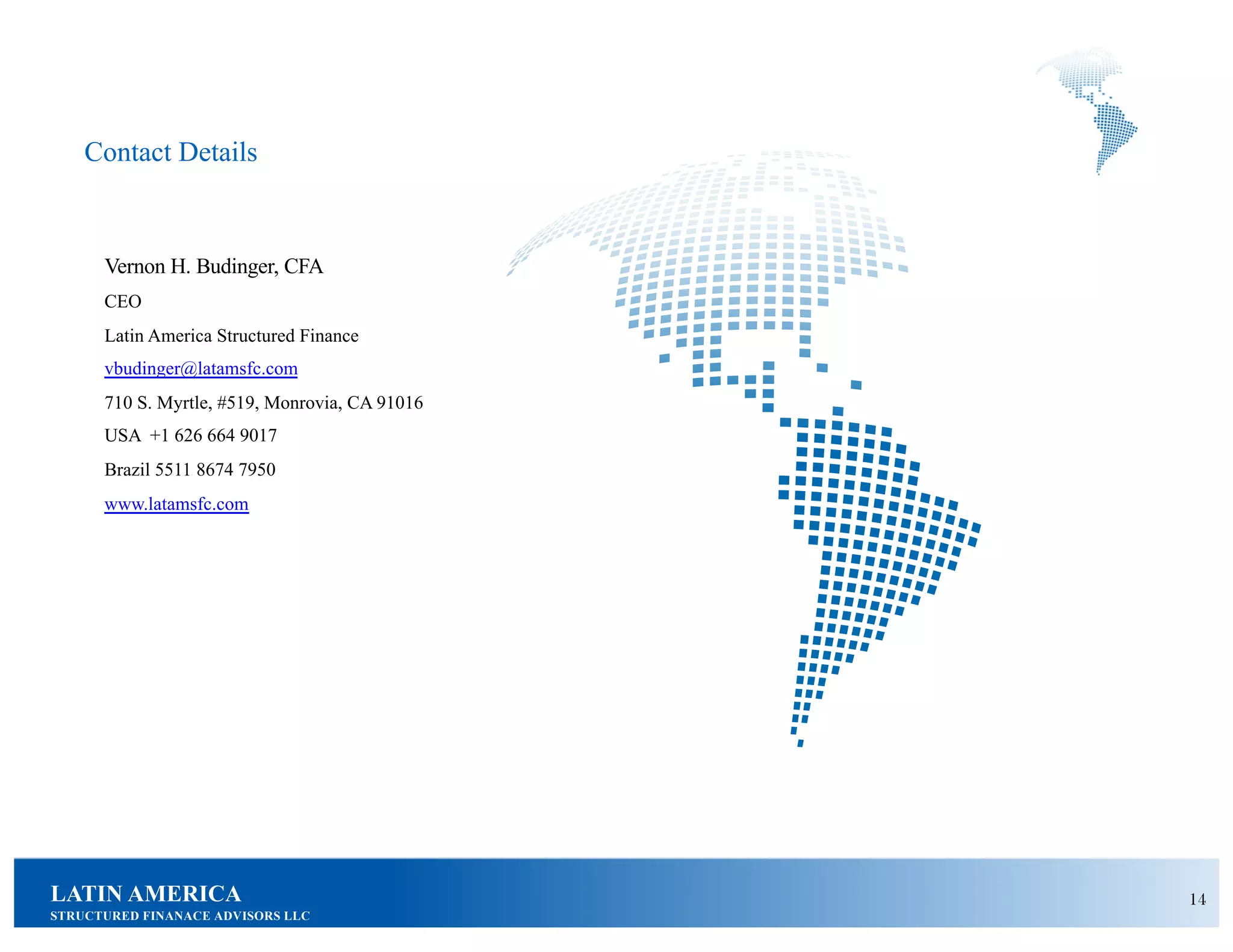 Contact Details

Vernon H. Budinger, CFA

CEO

Latin America Structured Finance

vbudinger@latamsfc.com

710 S. Myrtle, #519, Monrovia, CA 91016

USA +1 626 664 9017

Brazil 5511 8674 7950

www.latamsfc.com

LATIN AMERICA
STRUCTURED FINANACE ADVISORS LLC

14